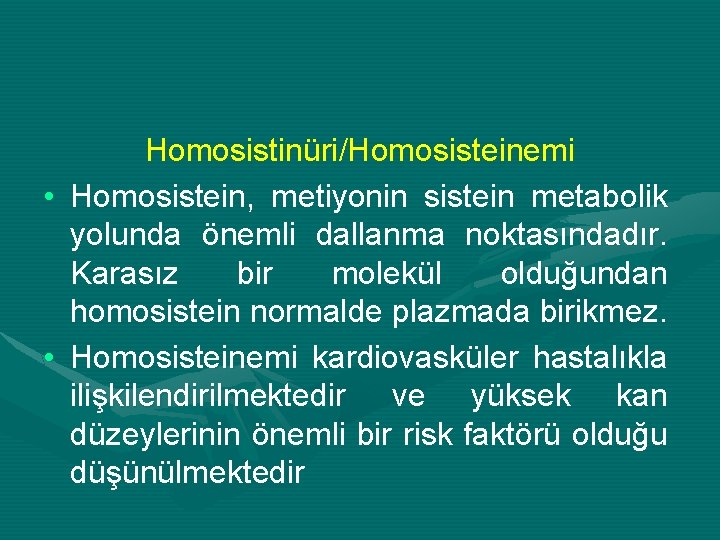 Homosistinüri/Homosisteinemi

• Homosistein, metiyonin sistein metabolik yolunda önemli dallanma noktasındadır. Karasız bir molekül olduğundan homosistein normalde plazmada birikmez.

• Homosisteinemi kardiovasküler hastalıkla ilişkilendirilmektedir ve yüksek kan düzeylerinin önemli bir risk faktörü olduğu düşünülmektedir